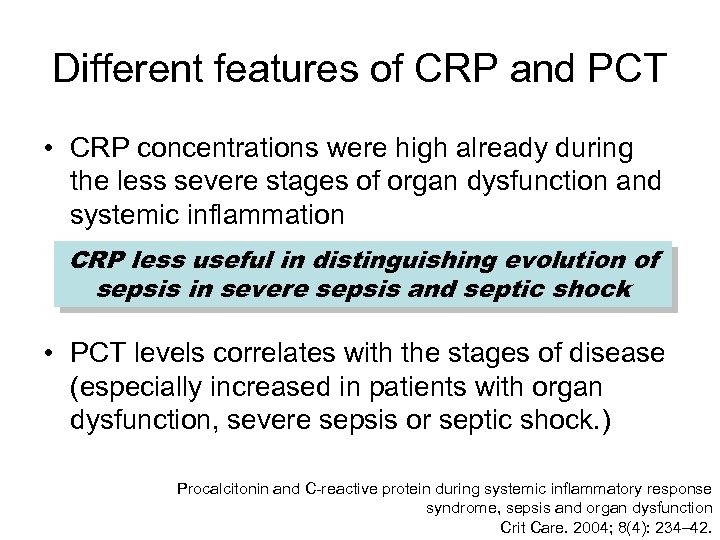 Different features of CRP and PCT

• CRP concentrations were high already during the less severe stages of organ dysfunction and systemic inflammation

CRP less useful in distinguishing evolution of sepsis in severe sepsis and septic shock

• PCT levels correlates with the stages of disease (especially increased in patients with organ dysfunction, severe sepsis or septic shock.)

Procalcitonin and C-reactive protein during systemic inflammatory response syndrome, sepsis and organ dysfunction
Crit Care. 2004; 8(4): 234–42.